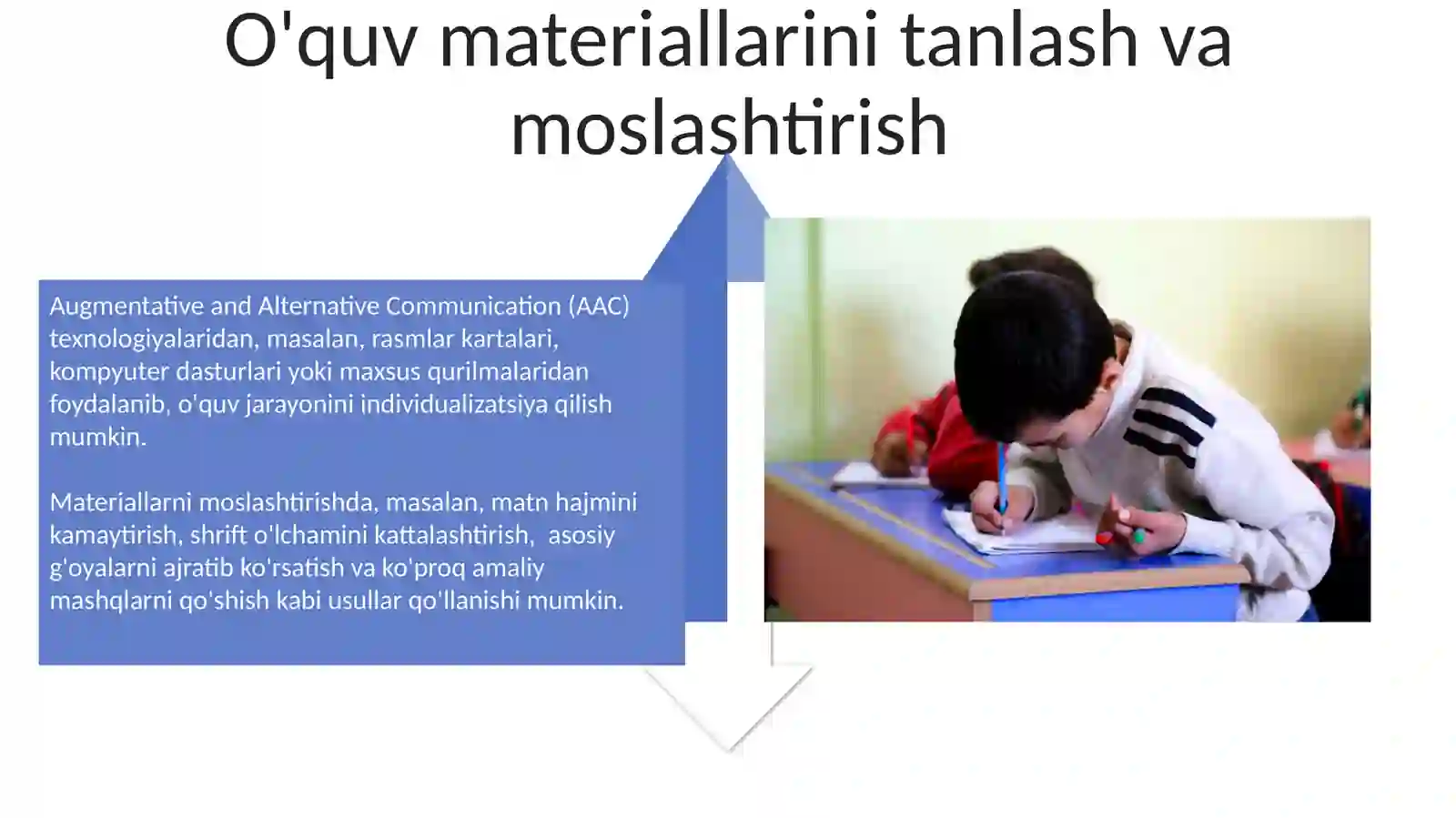 O'quv materiallarini tanlash va moslashtirish

Augmentative and Alternative Communication (AAC) texnologiyalaridan, masalan, rasmlar kartalari, kompyuter dasturlari yoki maxsus qurilmalaridan foydalanib, o'quv jarayonini individualizatsiya qilish mumkin.

Materiallarni moslashtirishda, masalan, matn hajmini kamaytirish, shrift o'lchamini kattalashtirish, asosiy g'oyalarni ajratib ko'rsatish va ko'proq amaliy mashqlarni qo'shish kabi usullar qo'llanishi mumkin.